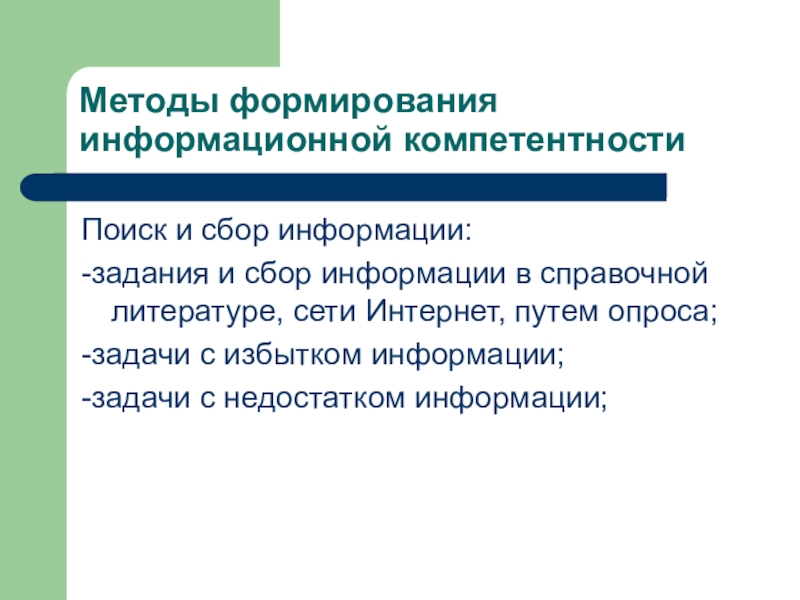 Методы формирования информационной компетентности

Поиск и сбор информации:

-задания и сбор информации в справочной литературе, сети Интернет, путем опроса;

-задачи с избытком информации;

-задачи с недостатком информации;